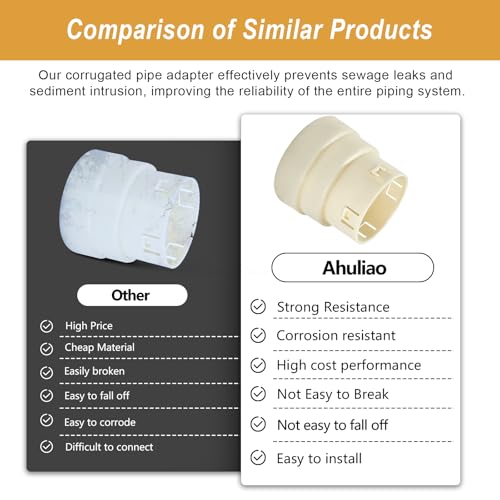 Comparison of Similar Products

Our corrugated pipe adapter effectively prevents sewage leaks and sediment intrusion, improving the reliability of the entire piping system.

Other

High Price
Cheap Material
Easily broken
Easy to fall off
Easy to corrode
Difficult to connect

Ahuliao

Strong Resistance
Corrosion resistant
High cost performance
Not Easy to Break
Not easy to fall off
Easy to install